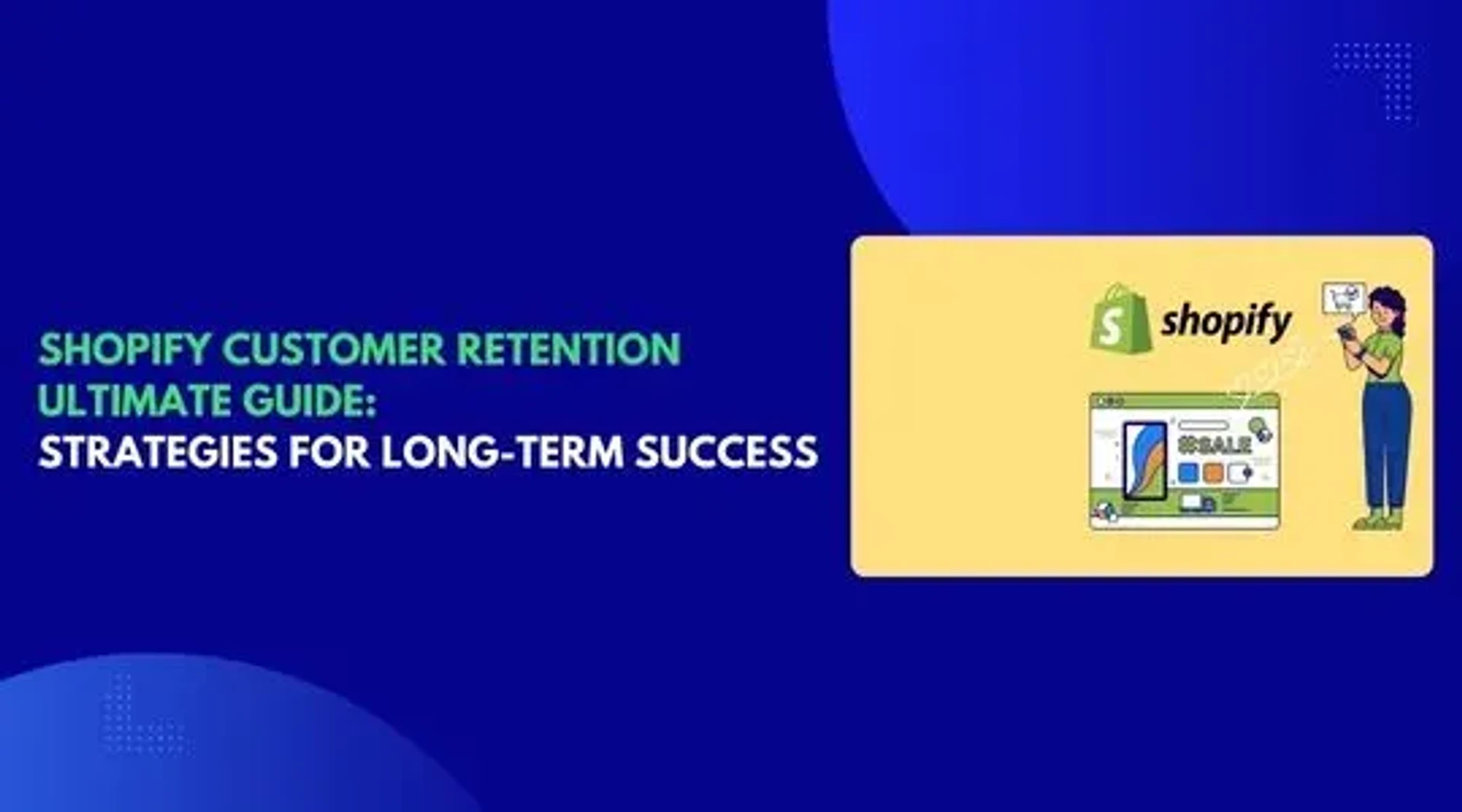 SHOPIFY CUSTOMER RETENTION ULTIMATE GUIDE:
STRATEGIES FOR LONG-TERM SUCCESS

shopify

SALE